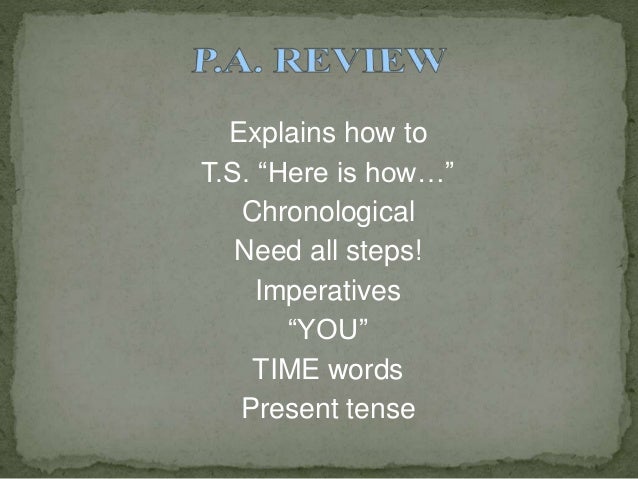 P.A. REVIEW

Explains how to
T.S. “Here is how…”
Chronological
Need all steps!
Imperatives
“YOU”
TIME words
Present tense